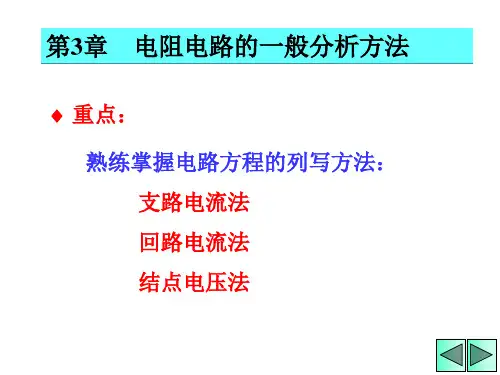 第3章　电阻电路的一般分析方法

♦ 重点：

熟练掌握电路方程的列写方法：

支路电流法

回路电流法

结点电压法